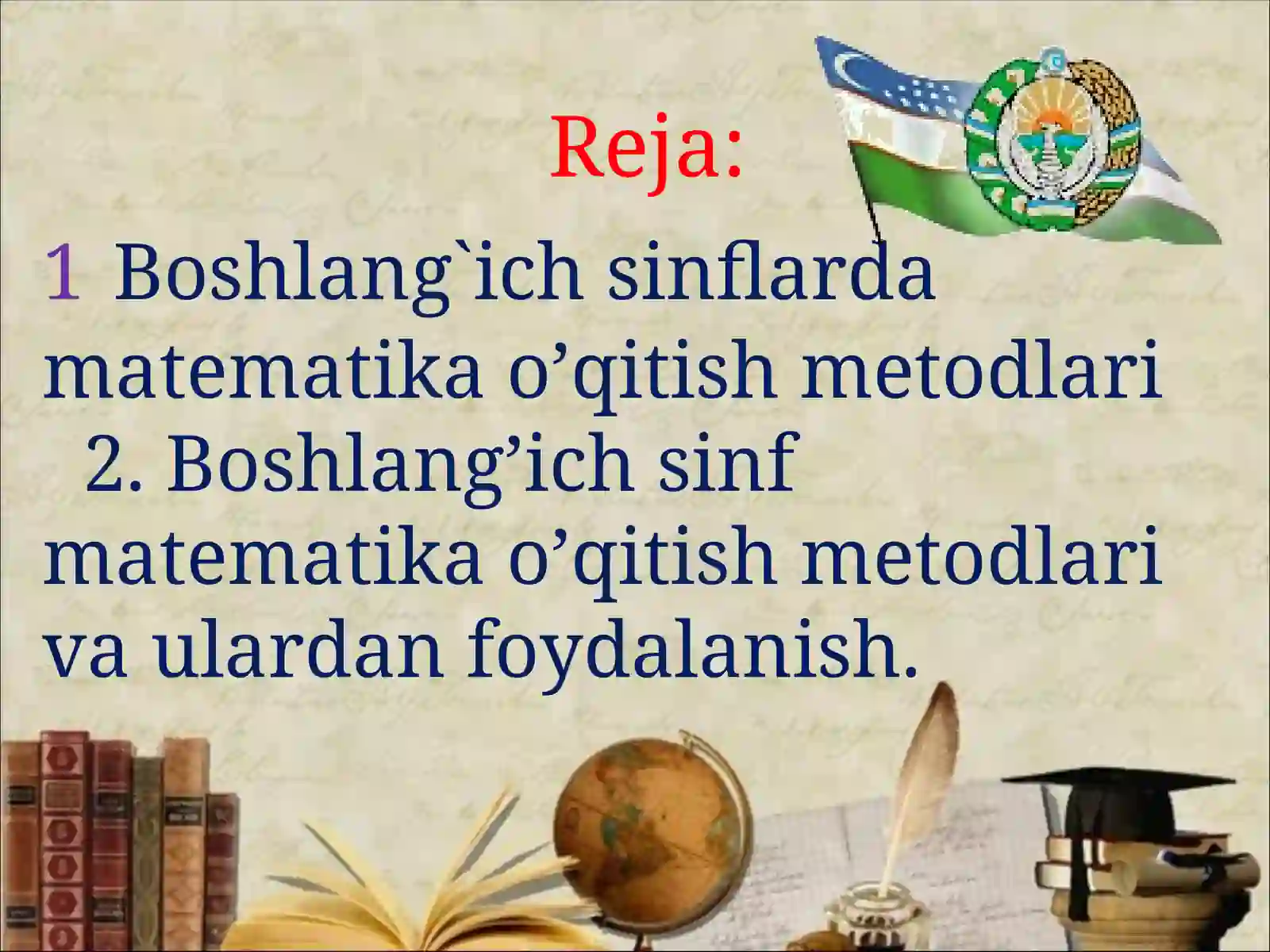 Reja:

1 Boshlang`ich sinflarda matematika o’qitish metodlari
2. Boshlang’ich sinf matematika o’qitish metodlari va ulardan foydalanish.